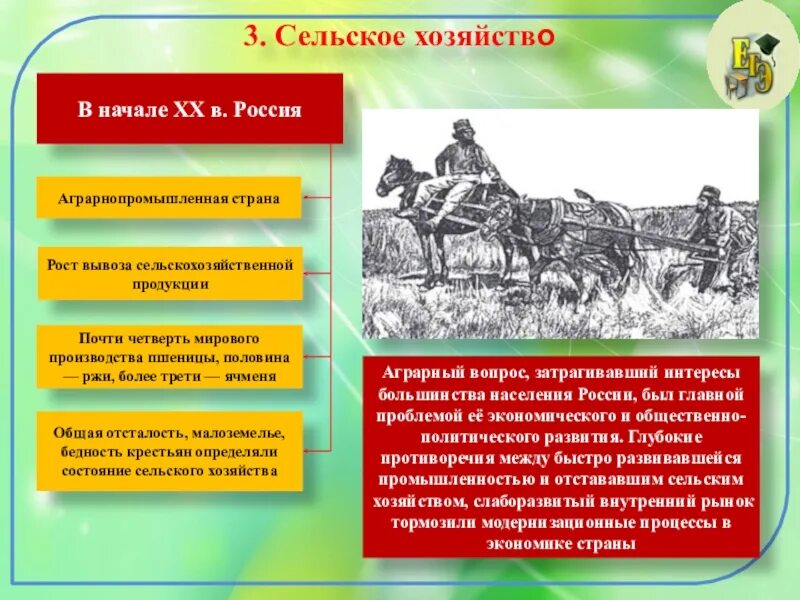 3. Сельское хозяйство

ЕГЭ

В начале XX в. Россия

Аграрнопромышленная страна

Рост вывоза сельскохозяйственной продукции

Почти четверть мирового производства пшеницы, половина — ржи, более трети — ячменя

Общая отсталость, малоземелье, бедность крестьян определяли состояние сельского хозяйства

Аграрный вопрос, затрагивавший интересы большинства населения России, был главной проблемой её экономического и общественно-политического развития. Глубокие противоречия между быстро развивавшейся промышленностью и отстававшим сельским хозяйством, слаборазвитый внутренний рынок тормозили модернизационные процессы в экономике страны